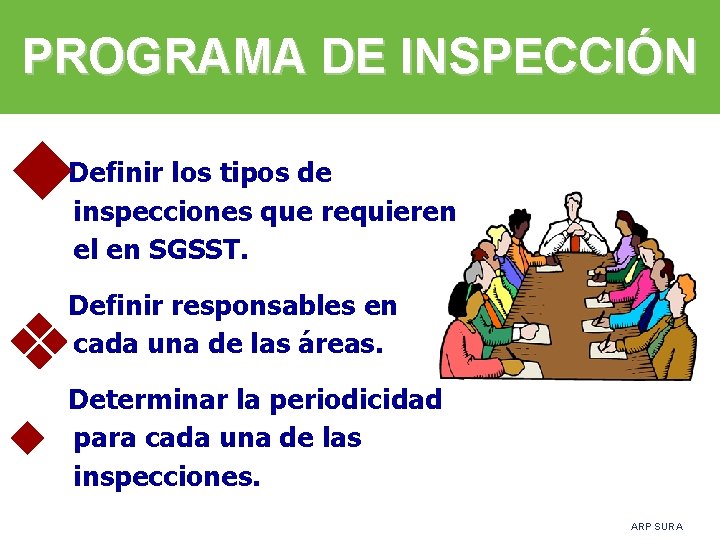 PROGRAMA DE INSPECCIÓN

Definir los tipos de inspecciones que requieren el en SGSST.

Definir responsables en cada una de las áreas.

Determinar la periodicidad para cada una de las inspecciones.

ARP SURA